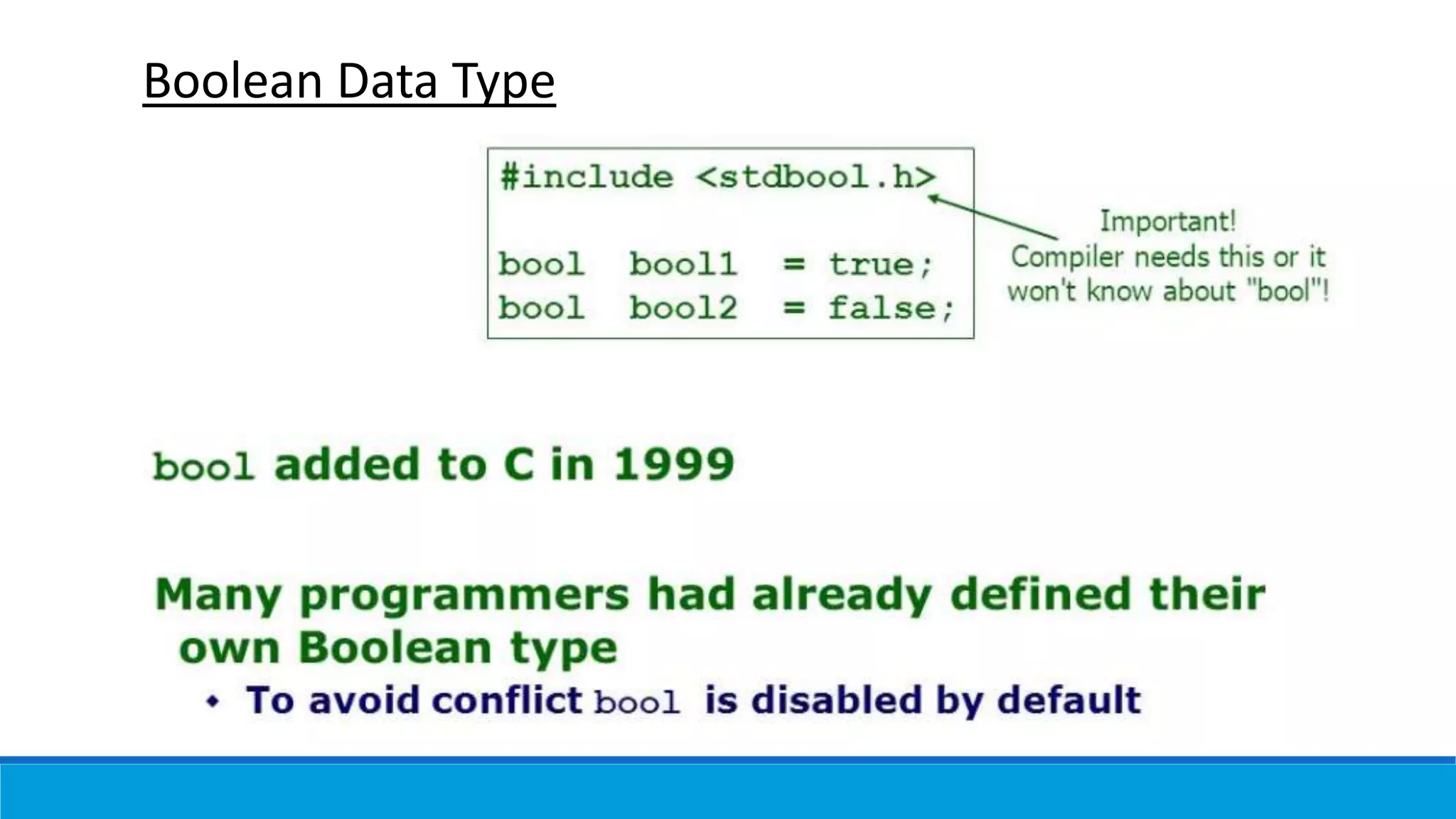 Boolean Data Type

#include <stdbool.h>

bool bool1 = true;
bool bool2 = false;

Important!
Compiler needs this or it won't know about "bool"!

bool added to C in 1999

Many programmers had already defined their own Boolean type

• To avoid conflict bool is disabled by default